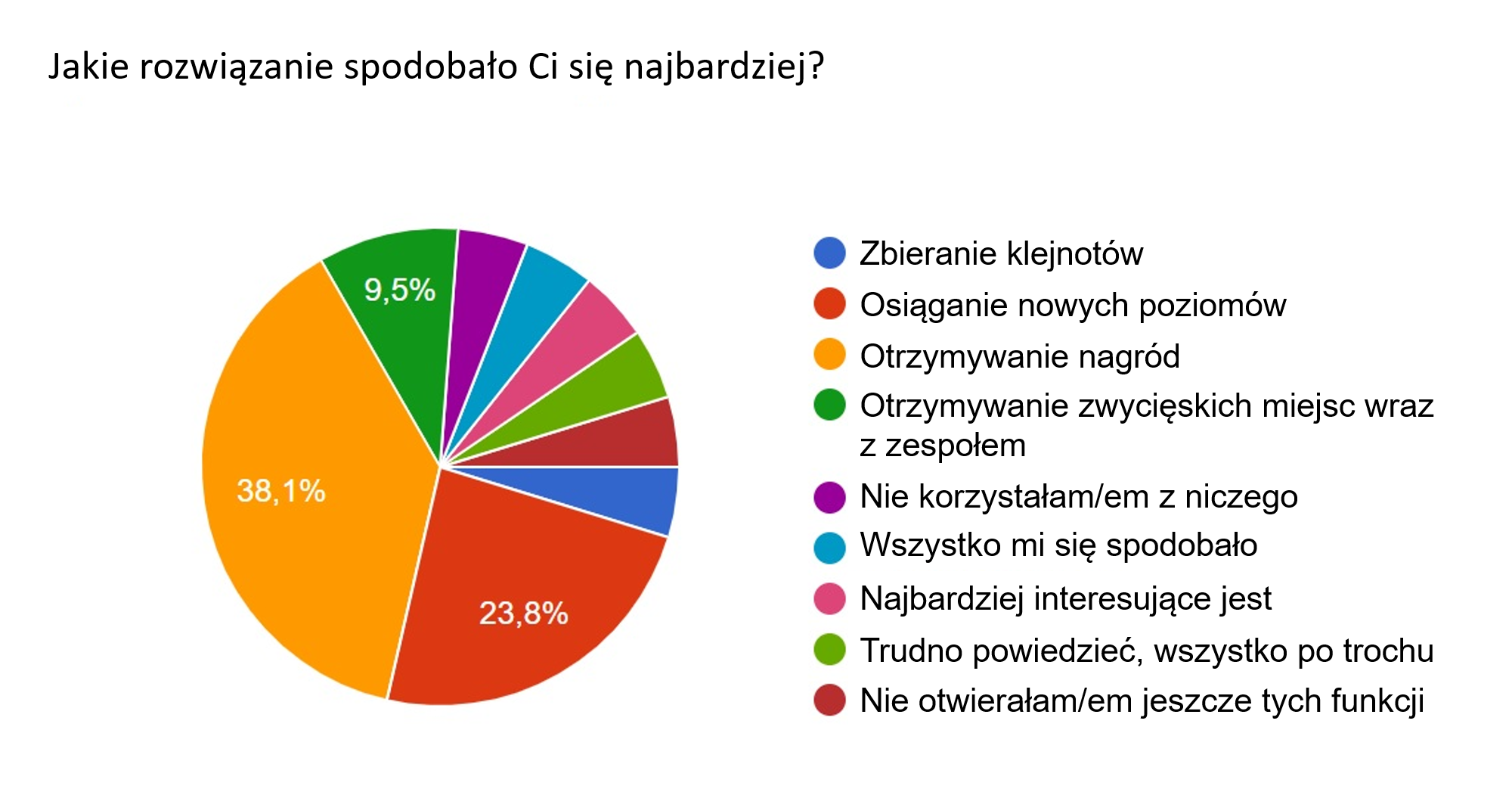 Jakie rozwiązanie spodobało Ci się najbardziej?

9,5%
38,1%
23,8%

Zbieranie klejnotów
Osiąganie nowych poziomów
Otrzymywanie nagród
Otrzymywanie zwycięskich miejsc wraz z zespołem
Nie korzystałam/em z niczego
Wszystko mi się spodobało
Najbardziej interesujące jest
Trudno powiedzieć, wszystko po trochu
Nie otwierałam/em jeszcze tych funkcji